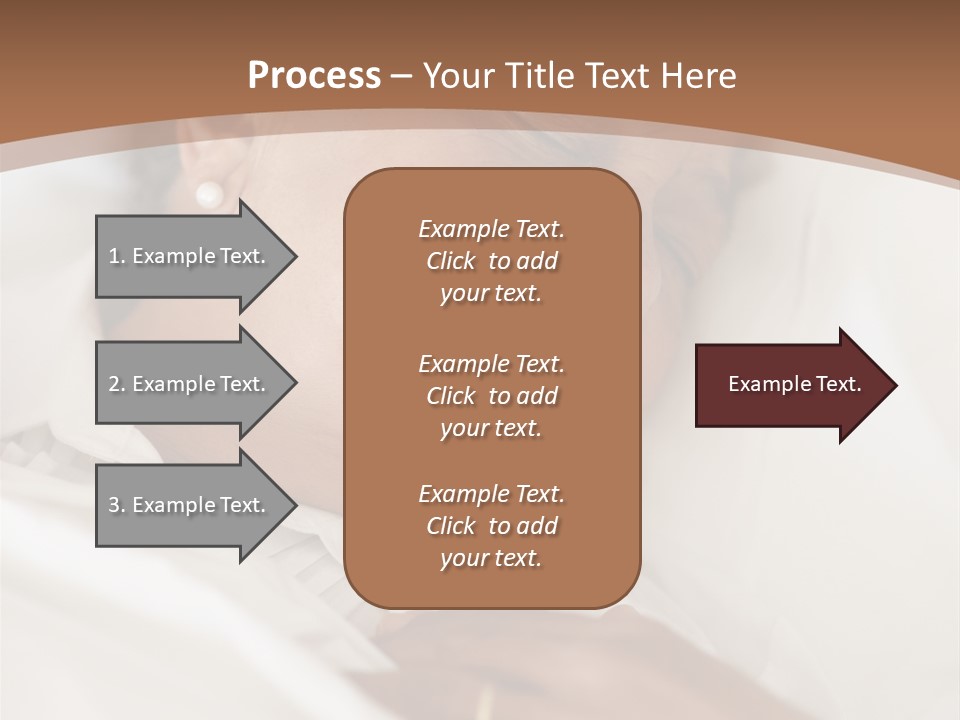 Process – Your Title Text Here

1. Example Text.

2. Example Text.

3. Example Text.

Example Text. Click to add your text.

Example Text. Click to add your text.

Example Text. Click to add your text.

Example Text.